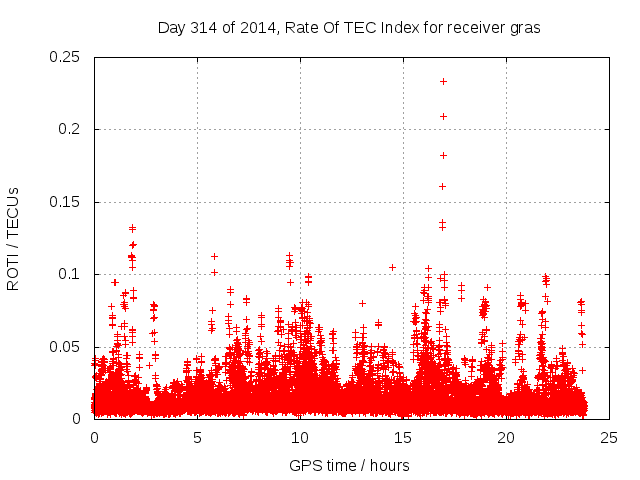 Day 314 of 2014, Rate Of TEC Index for receiver gras

ROTI / TECUs

0.25
0.2
0.15
0.1
0.05
0

0
5
10
15
20
25

GPS time / hours